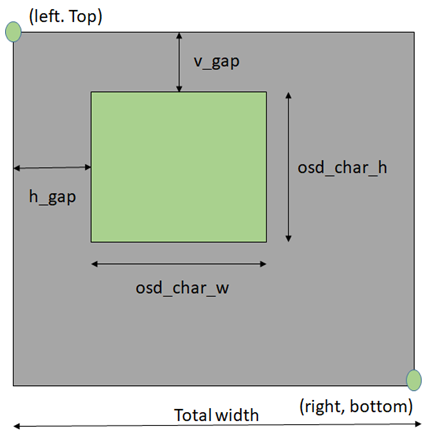 (left. Top)

v_gap

osd_char_h

h_gap

osd_char_w

(right, bottom)

Total width